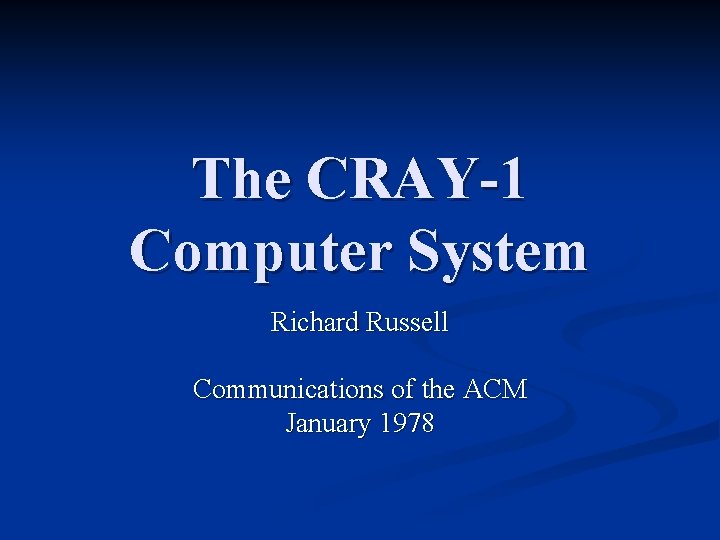 The CRAY-1 Computer System

Richard Russell

Communications of the ACM
January 1978